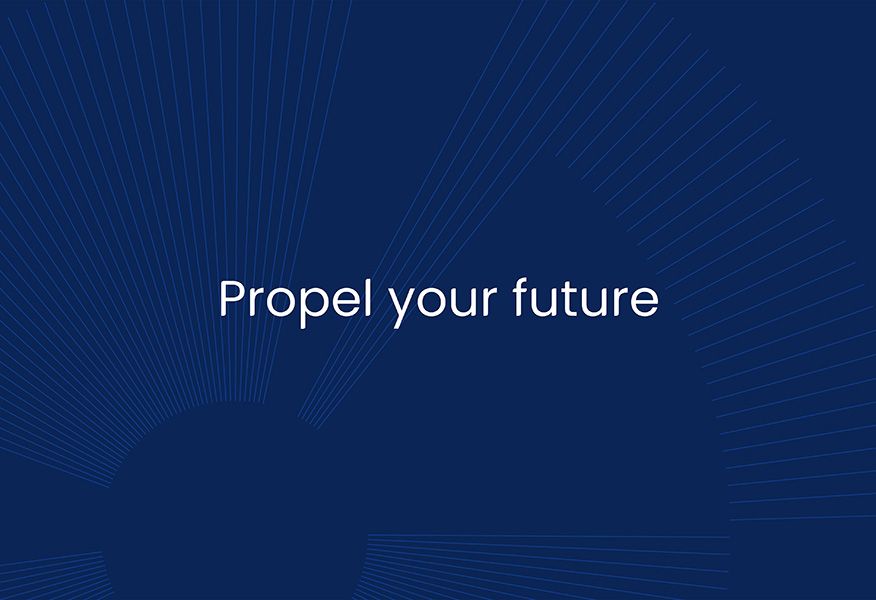 Propel your future